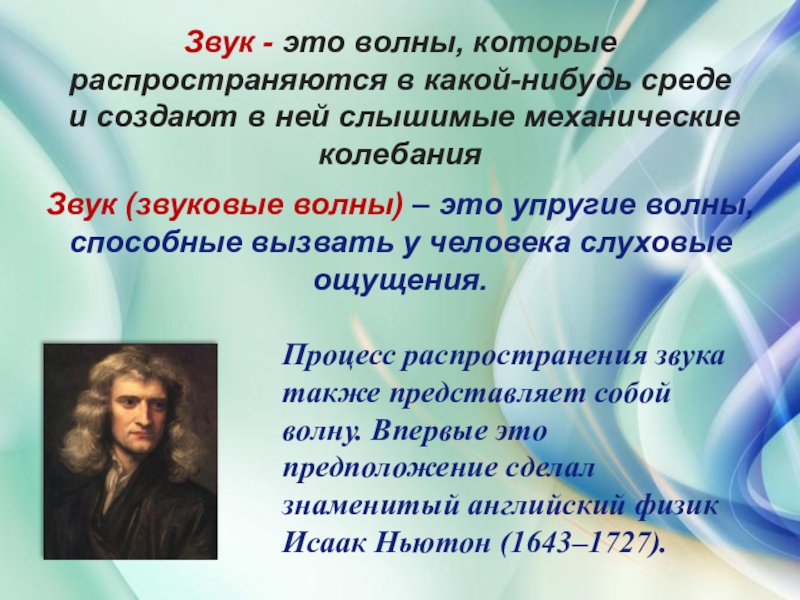 Звук - это волны, которые распространяются в какой-нибудь среде и создают в ней слышимые механические колебания

Звук (звуковые волны) – это упругие волны, способные вызвать у человека слуховые ощущения.

Процесс распространения звука также представляет собой волну. Впервые это предположение сделал знаменитый английский физик Исаак Ньютон (1643–1727).